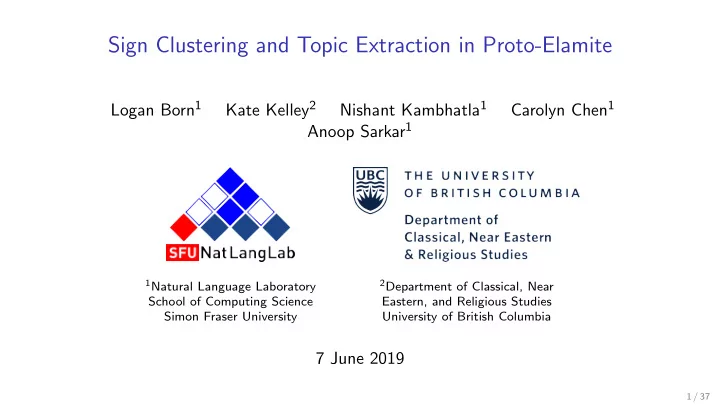 Sign Clustering and Topic Extraction in Proto-Elamite

Logan Born$^1$ Kate Kelley$^2$ Nishant Kambhatla$^1$ Carolyn Chen$^1$ Anoop Sarkar$^1$

SFU NatLangLab

UBC THE UNIVERSITY OF BRITISH COLUMBIA

Department of Classical, Near Eastern & Religious Studies

$^1$Natural Language Laboratory
School of Computing Science
Simon Fraser University

$^2$Department of Classical, Near Eastern, and Religious Studies
University of British Columbia

7 June 2019

1 / 37